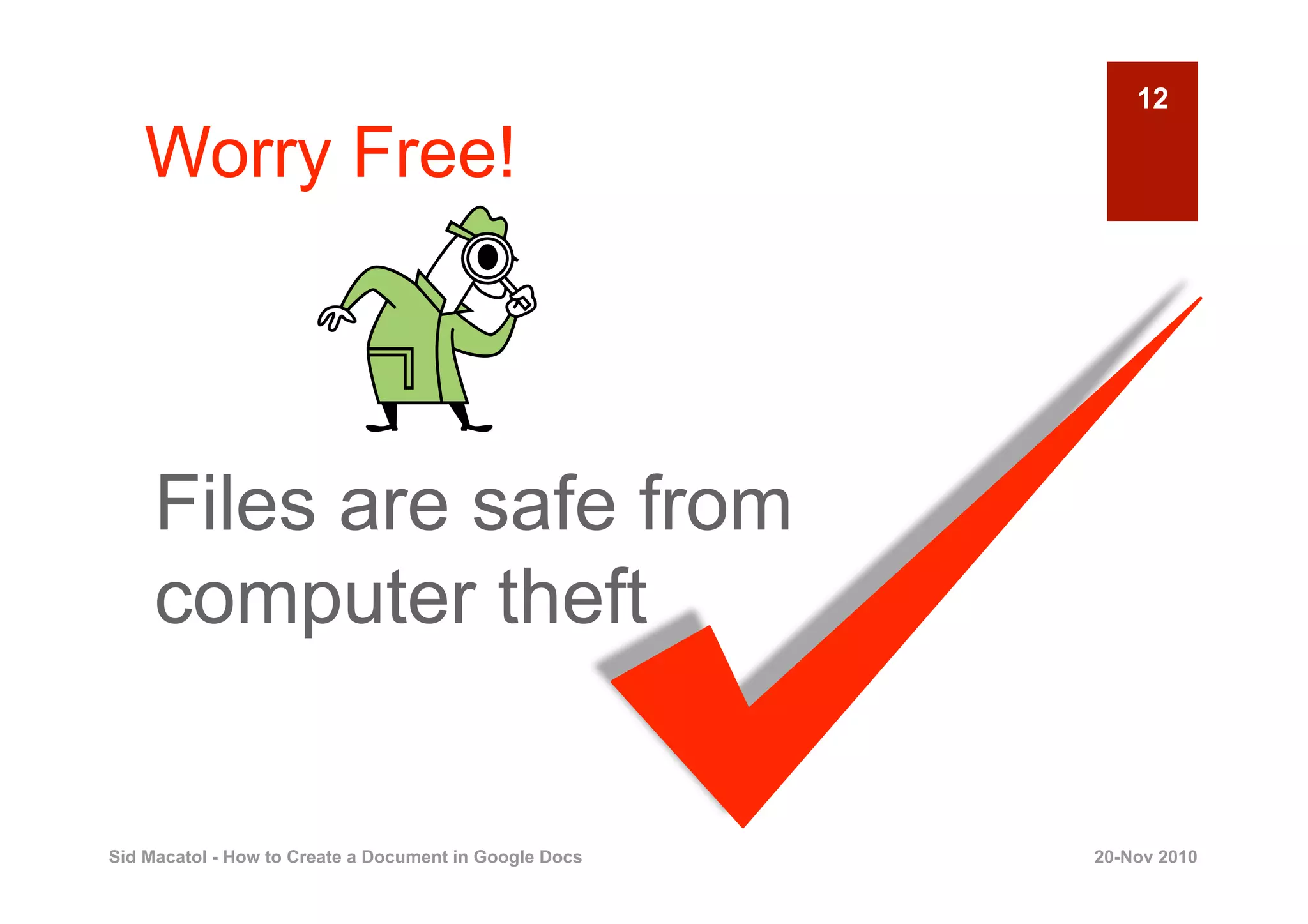 12

Worry Free!

Files are safe from computer theft

Sid Macatol - How to Create a Document in Google Docs

20-Nov 2010